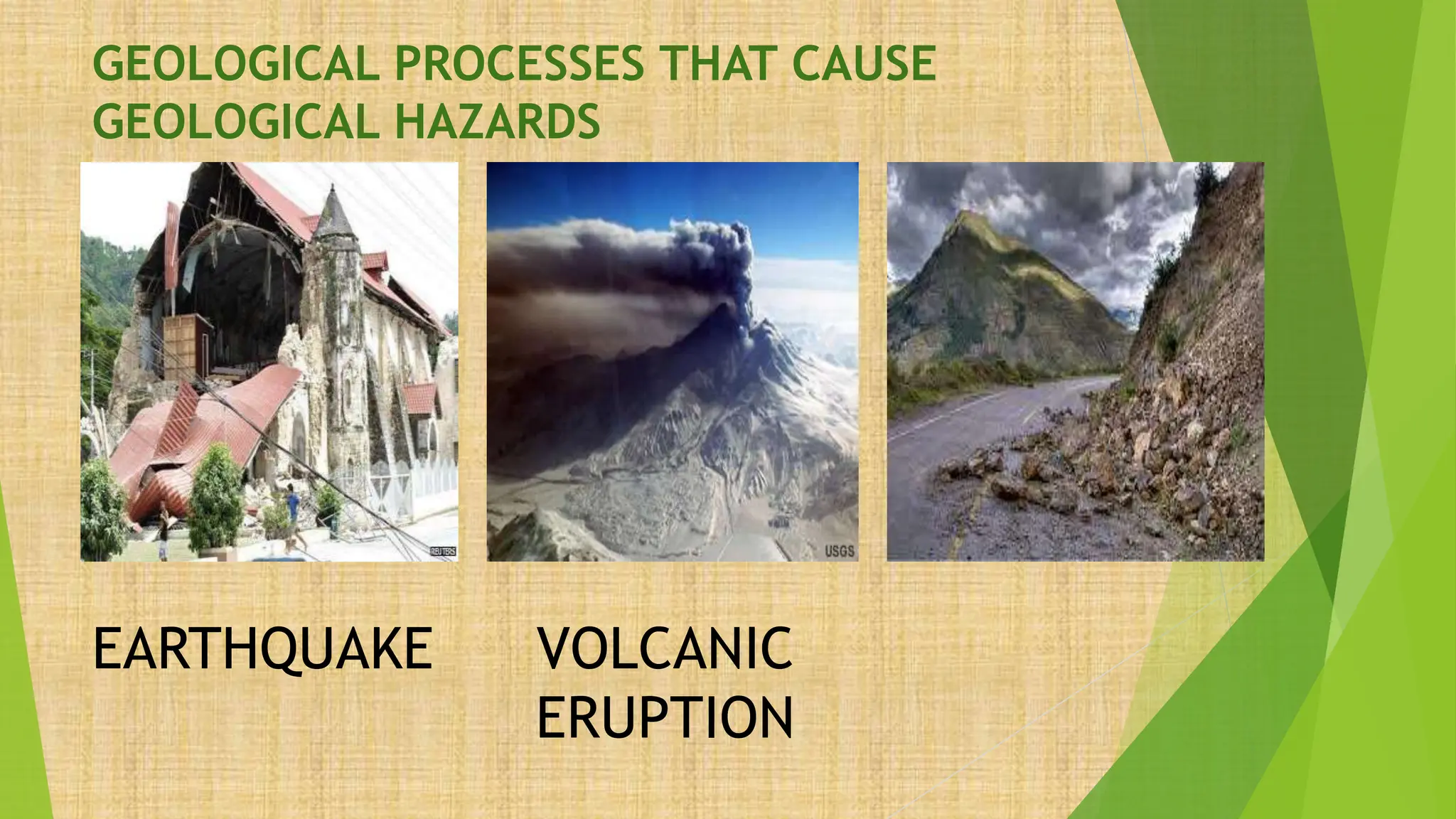 GEOLOGICAL PROCESSES THAT CAUSE GEOLOGICAL HAZARDS

REUTERS

USGS

EARTHQUAKE

VOLCANIC ERUPTION